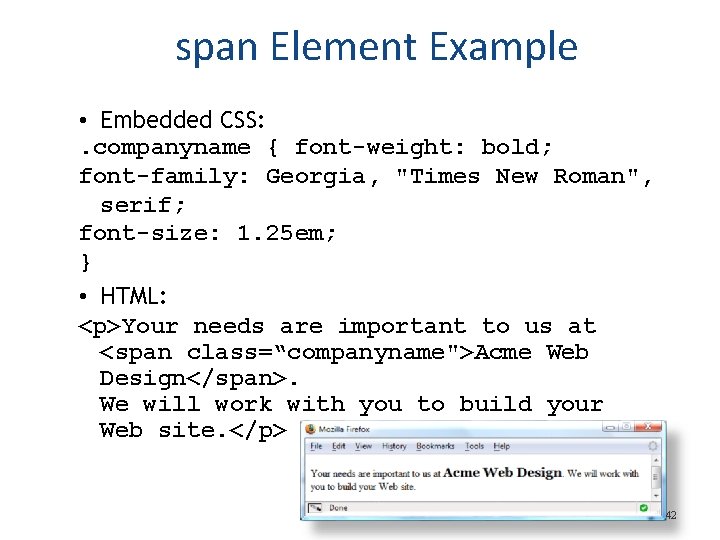 span Element Example

• Embedded CSS:
.companyname { font-weight: bold;
font-family: Georgia, "Times New Roman", serif;
font-size: 1.25em;
}

• HTML:
<p>Your needs are important to us at <span class=“companyname">Acme Web Design</span>.
We will work with you to build your Web site.</p>

Mozilla Firefox
File Edit View History Bookmarks Tools Help
Your needs are important to us at Acme Web Design. We will work with you to build your Web site.
Done

42